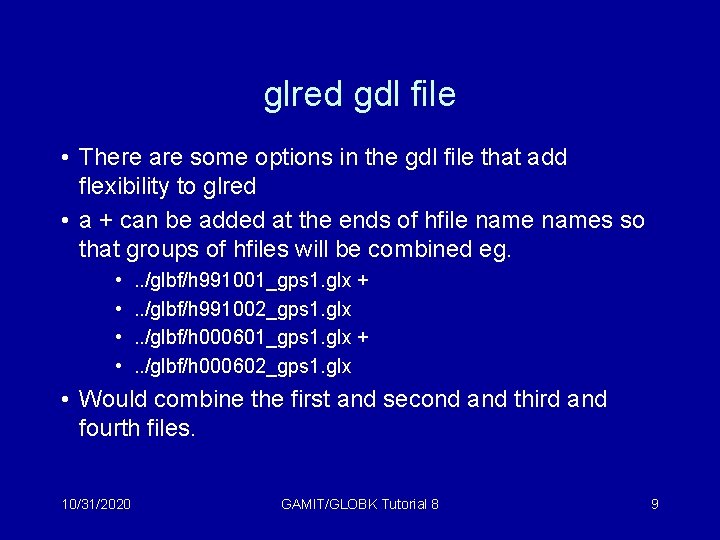 glred gdl file

• There are some options in the gdl file that add flexibility to glred

• a + can be added at the ends of hfile name names so that groups of hfiles will be combined eg.

• ../glbf/h991001_gps1.glx +
• ../glbf/h991002_gps1.glx
• ../glbf/h000601_gps1.glx +
• ../glbf/h000602_gps1.glx

• Would combine the first and second and third and fourth files.

10/31/2020

GAMIT/GLOBK Tutorial 8

9